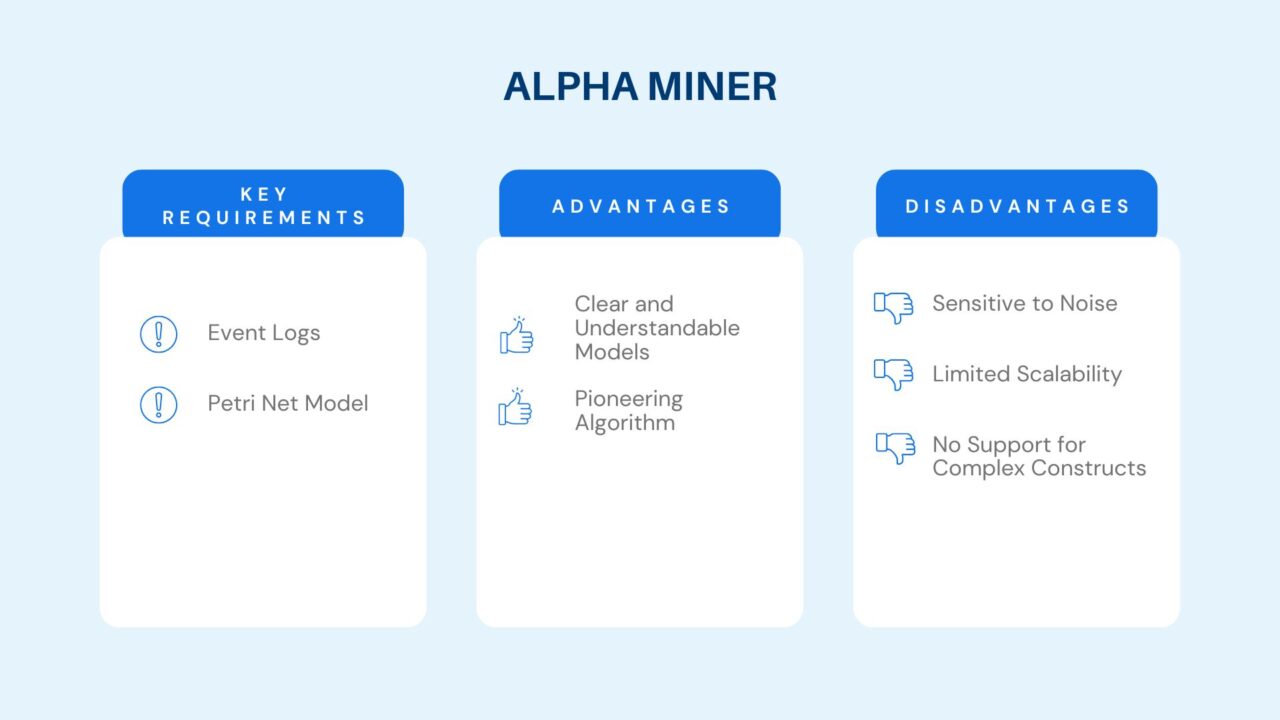 ALPHA MINER

KEY REQUIREMENTS

Event Logs

Petri Net Model

ADVANTAGES

Clear and Understandable Models

Pioneering Algorithm

DISADVANTAGES

Sensitive to Noise

Limited Scalability

No Support for Complex Constructs